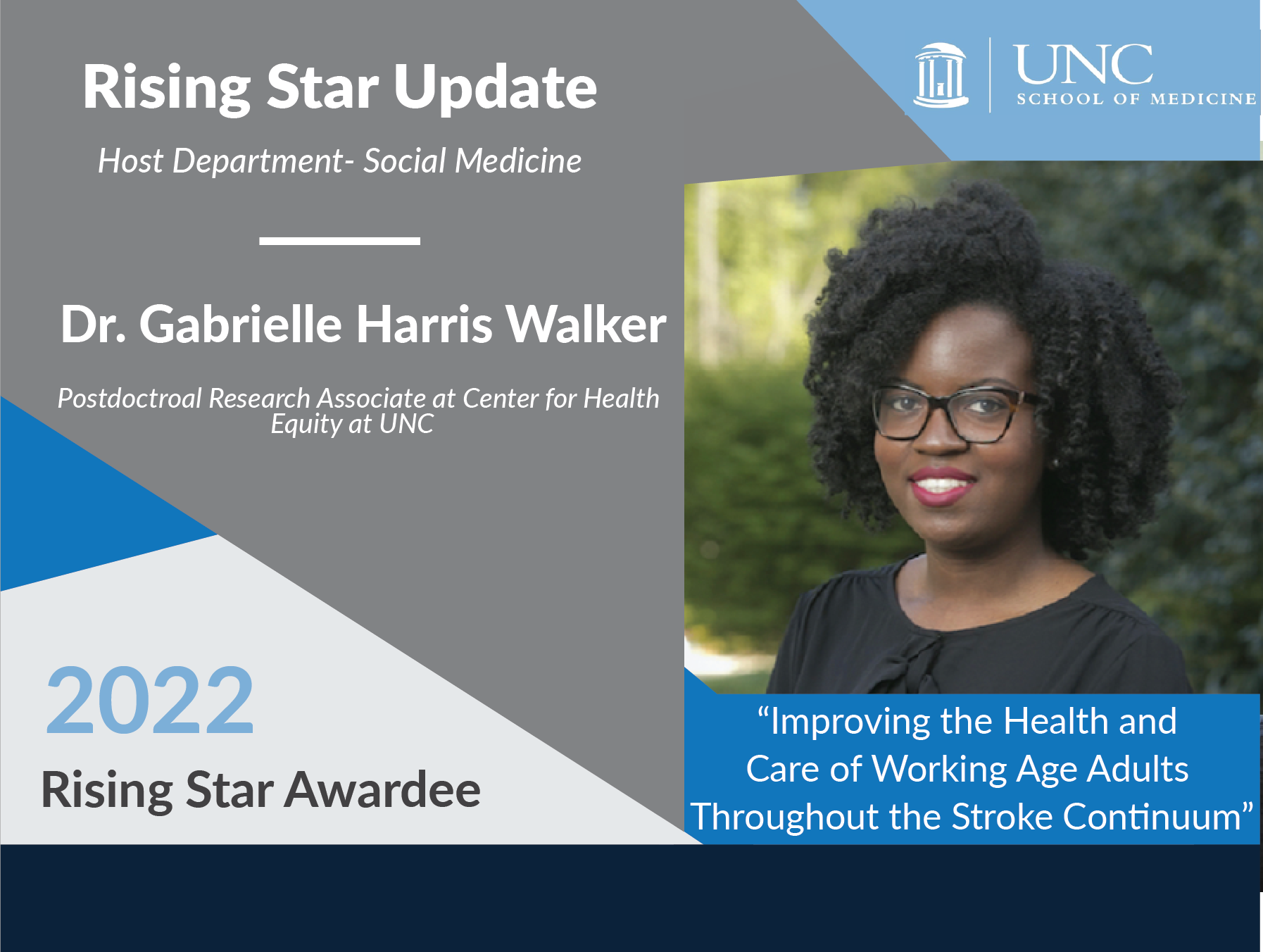 Rising Star Update

Host Department- Social Medicine

UNC
SCHOOL OF MEDICINE

Dr. Gabrielle Harris Walker

Postdoctroal Research Associate at Center for Health Equity at UNC

2022
Rising Star Awardee

“Improving the Health and Care of Working Age Adults Throughout the Stroke Continuum”